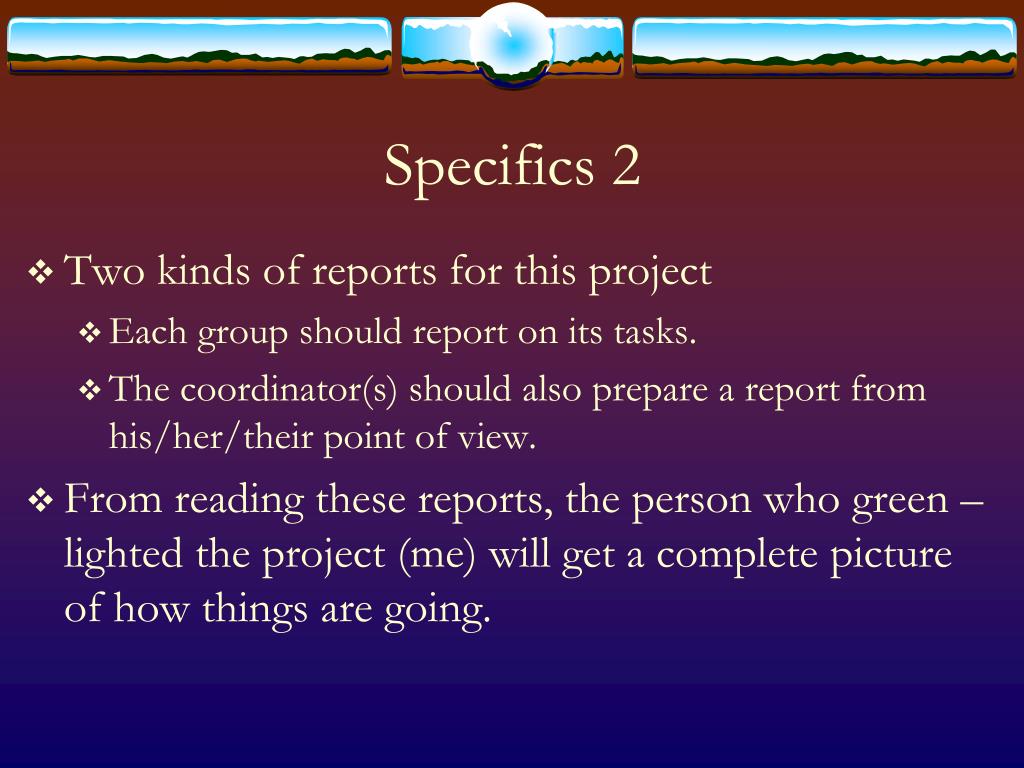 Specifics 2

❖ Two kinds of reports for this project

❖ Each group should report on its tasks.

❖ The coordinator(s) should also prepare a report from his/her/their point of view.

❖ From reading these reports, the person who green – lighted the project (me) will get a complete picture of how things are going.